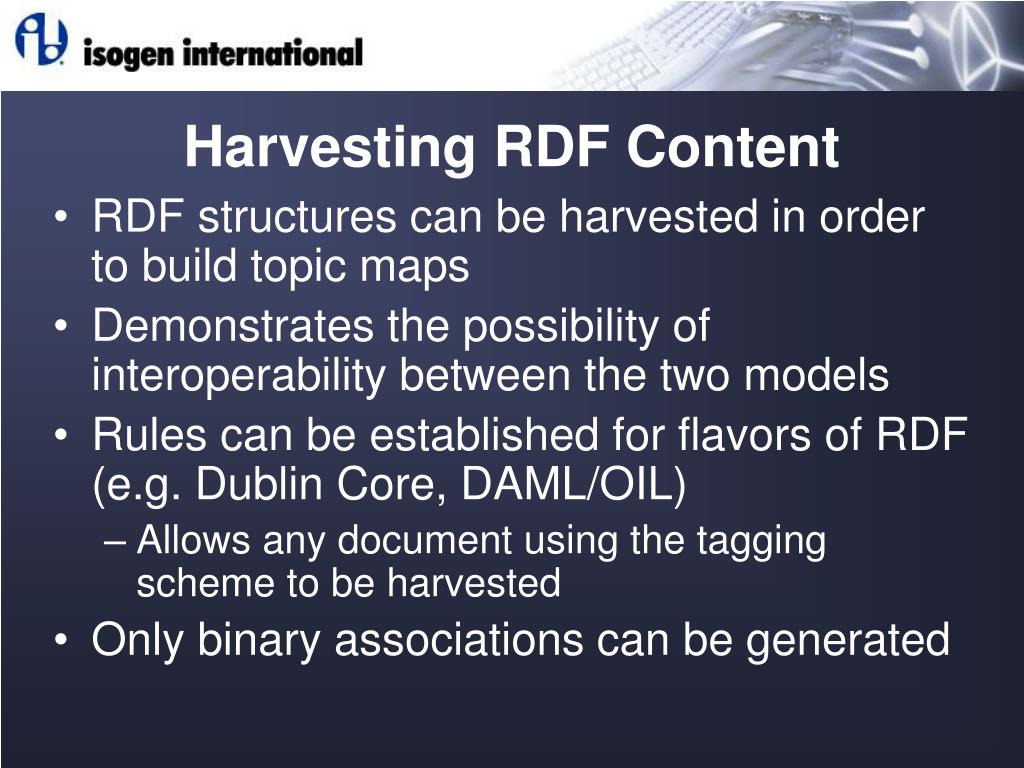 isogen international

Harvesting RDF Content

• RDF structures can be harvested in order to build topic maps
• Demonstrates the possibility of interoperability between the two models
• Rules can be established for flavors of RDF (e.g. Dublin Core, DAML/OIL)
– Allows any document using the tagging scheme to be harvested
• Only binary associations can be generated